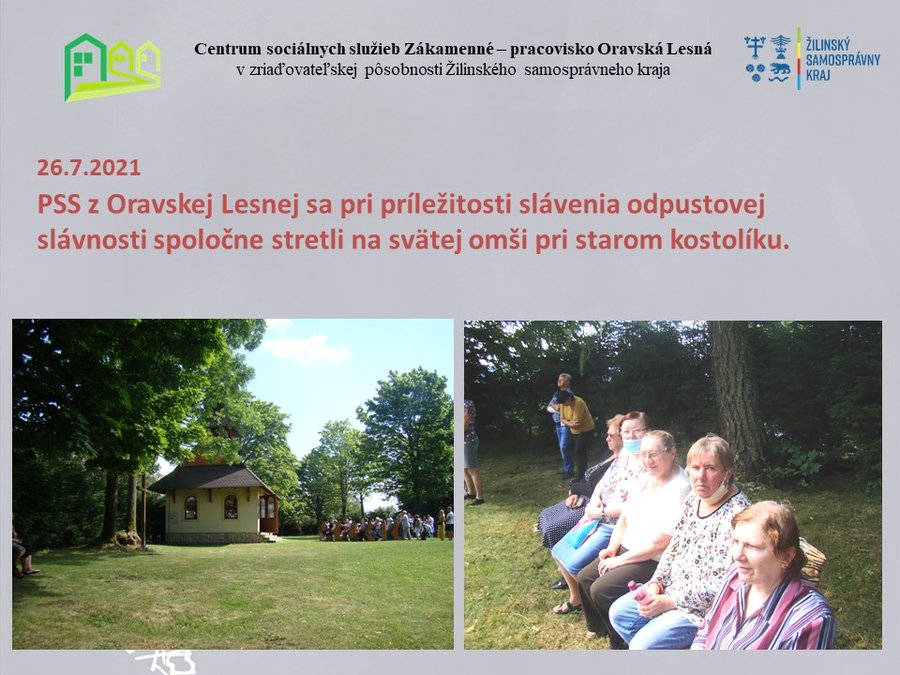 Centrum sociálnych služieb Zákamenné – pracovisko Oravská Lesná
v zriaďovateľskej pôsobnosti Žilinského samosprávneho kraja

ŽILINSKÝ SAMOSPRÁVNY KRAJ

26.7.2021

PSS z Oravskej Lesnej sa pri príležitosti slávenia odpustovej slávnosti spoločne stretli na svätej omši pri starom kostolíku.